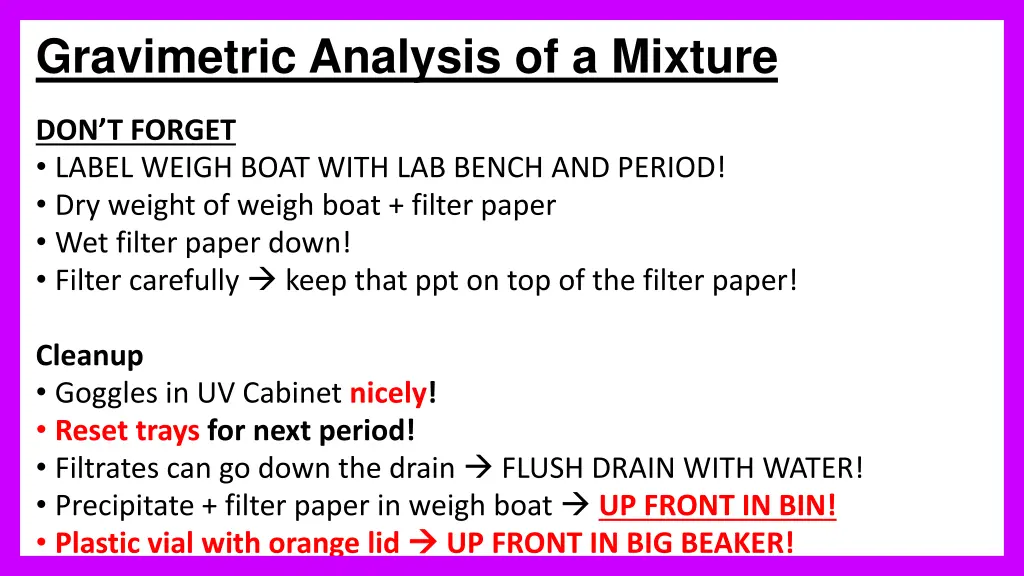 Gravimetric Analysis of a Mixture

DON'T FORGET
• LABEL WEIGH BOAT WITH LAB BENCH AND PERIOD!
• Dry weight of weigh boat + filter paper
• Wet filter paper down!
• Filter carefully → keep that ppt on top of the filter paper!

Cleanup
• Goggles in UV Cabinet nicely!
• Reset trays for next period!
• Filtrates can go down the drain → FLUSH DRAIN WITH WATER!
• Precipitate + filter paper in weigh boat → UP FRONT IN BIN!
• Plastic vial with orange lid → UP FRONT IN BIG BEAKER!